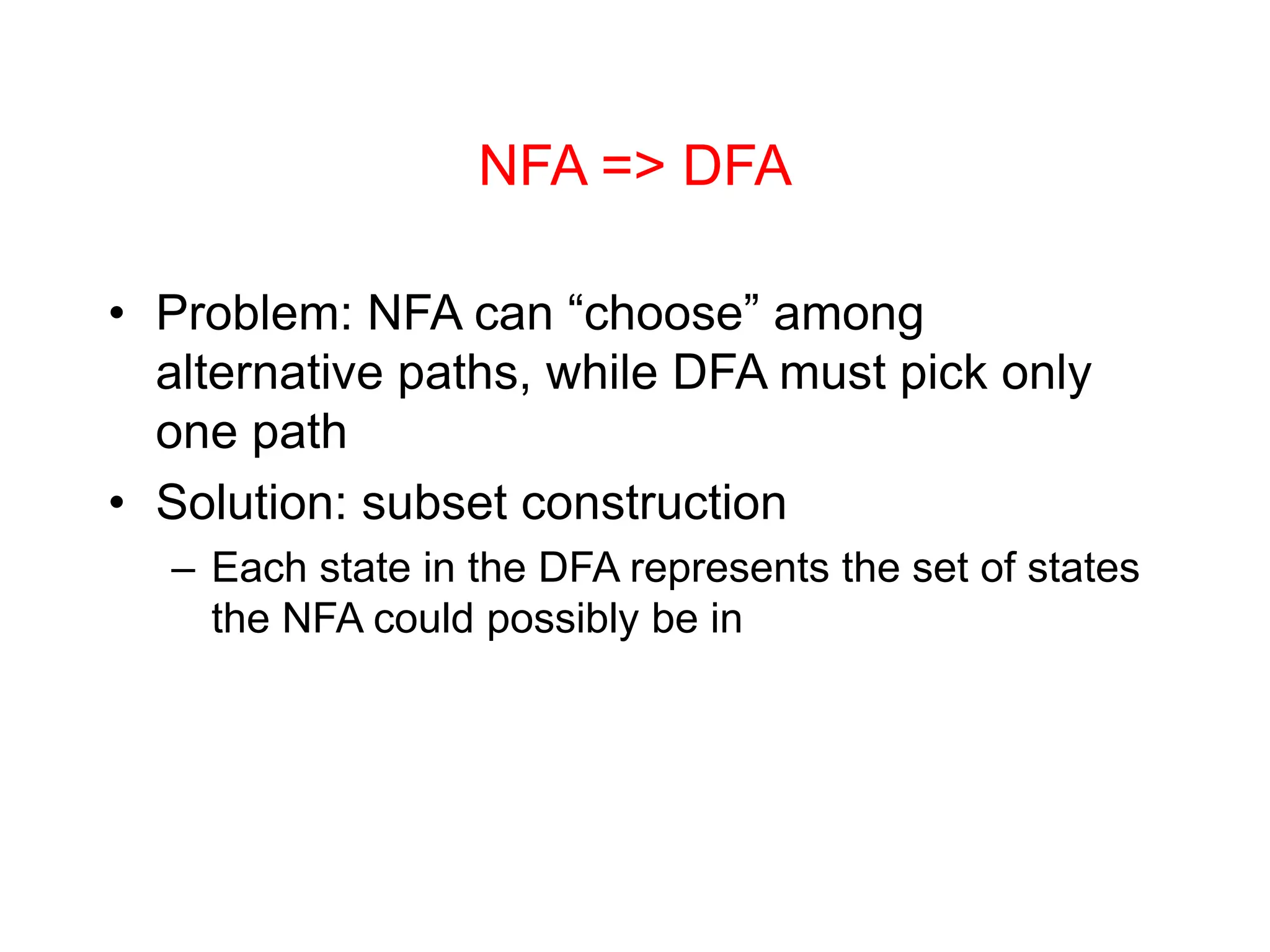 NFA => DFA

• Problem: NFA can “choose” among alternative paths, while DFA must pick only one path

• Solution: subset construction

– Each state in the DFA represents the set of states the NFA could possibly be in